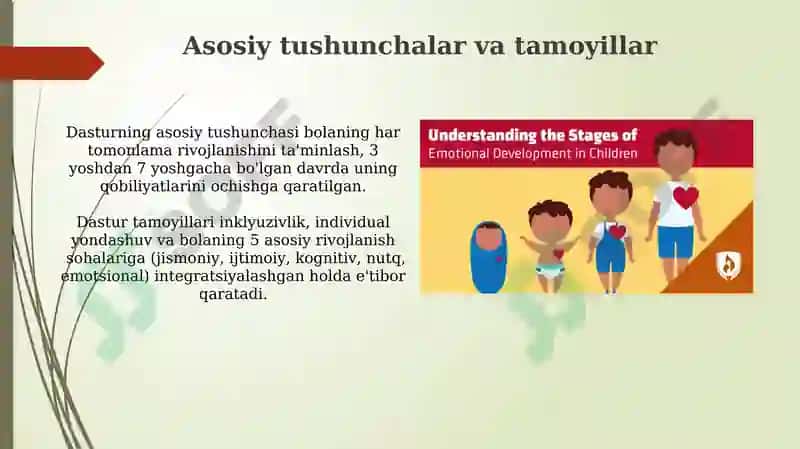 Asosiy tushunchalar va tamoyillar

Dasturning asosiy tushunchasi bolaning har tomonlama rivojlanishini ta'minlash, 3 yoshdan 7 yoshgacha bo'lgan davrda uning qobiliyatlarini ochishga qaratilgan.

Dastur tamoyillari inklyuzivlik, individual yondashuv va bolaning 5 asosiy rivojlanish sohalariga (jismoniy, ijtimoiy, kognitiv, nutq, emotsional) integratsiyalashgan holda e'tibor qaratadi.

Understanding the Stages of
Emotional Development in Children